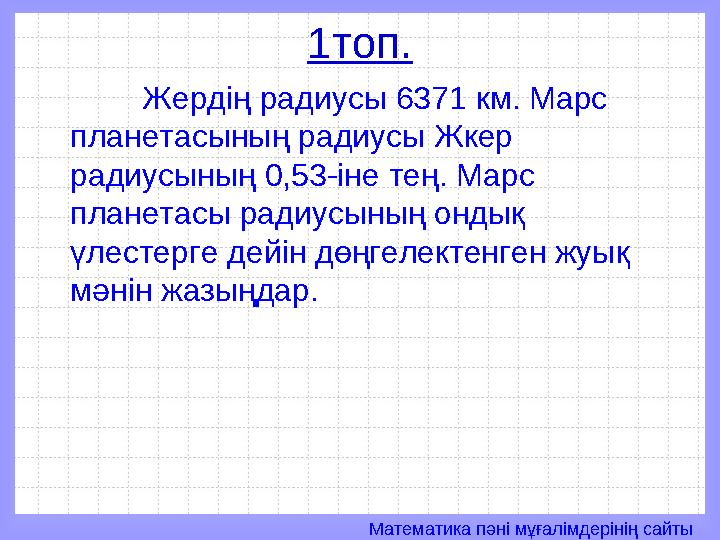 1топ.

Жердің радиусы 6371 км. Марс планетасының радиусы Жкер радиусының 0,53-іне тең. Марс планетасы радиусының ондық үлестерге дейін дөңгелектенген жуық мәнін жазыңдар.

Математика пәні мұғалімдерінің сайты